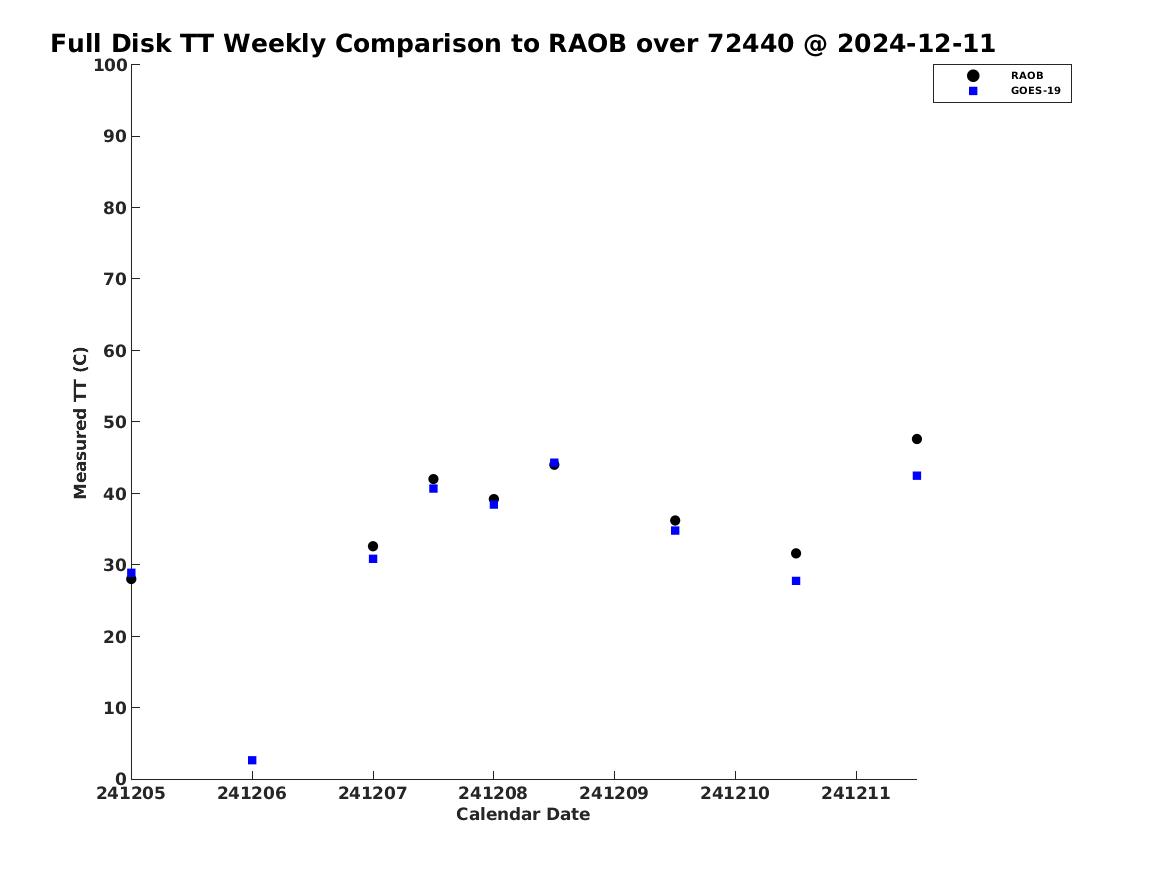 Full Disk TT Weekly Comparison to RAOB over 72440 @ 2024-12-11

RAOB
GOES-19

Measured TT (C)

100
90
80
70
60
50
40
30
20
10
0

241205 241206 241207 241208 241209 241210 241211

Calendar Date